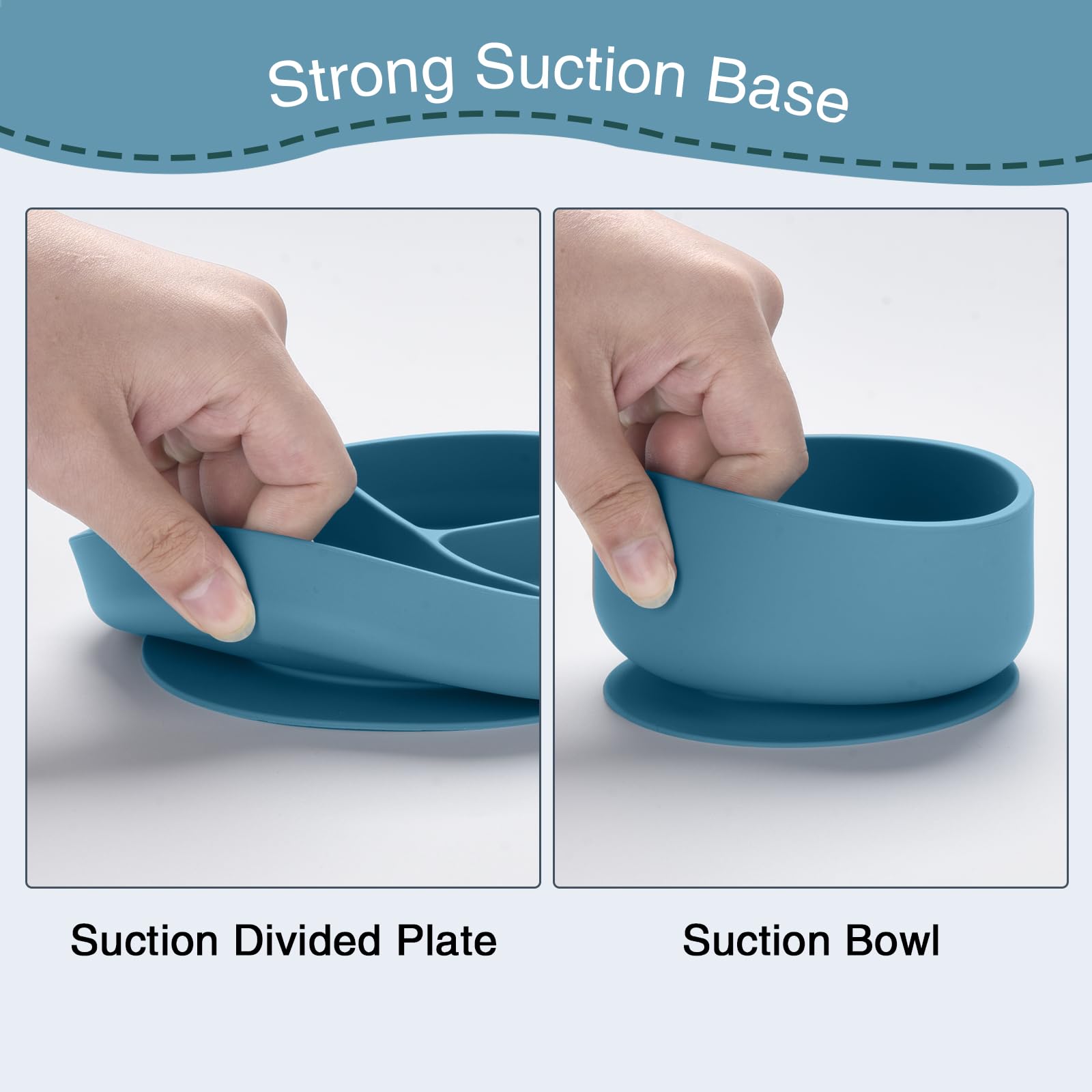 Strong Suction Base

Suction Divided Plate

Suction Bowl